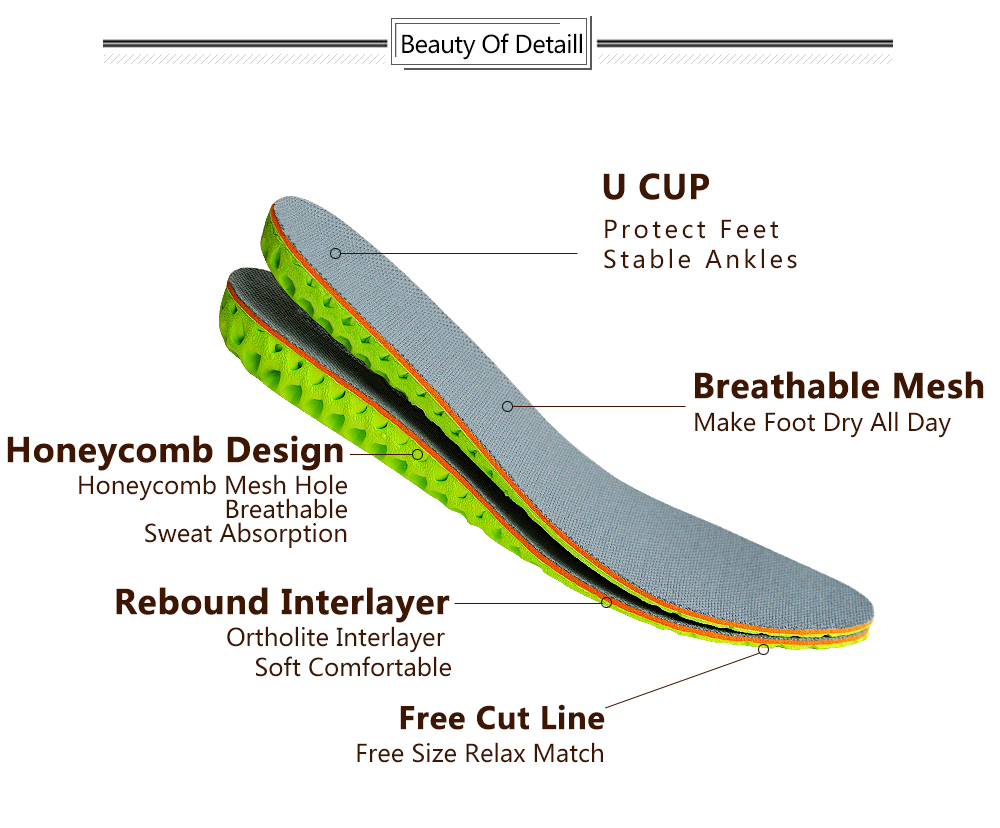 Beauty Of Detaill

U CUP
Protect Feet
Stable Ankles

Breathable Mesh
Make Foot Dry All Day

Honeycomb Design
Honeycomb Mesh Hole
Breathable
Sweat Absorption

Rebound Interlayer
Ortholite Interlayer
Soft Comfortable

Free Cut Line
Free Size Relax Match